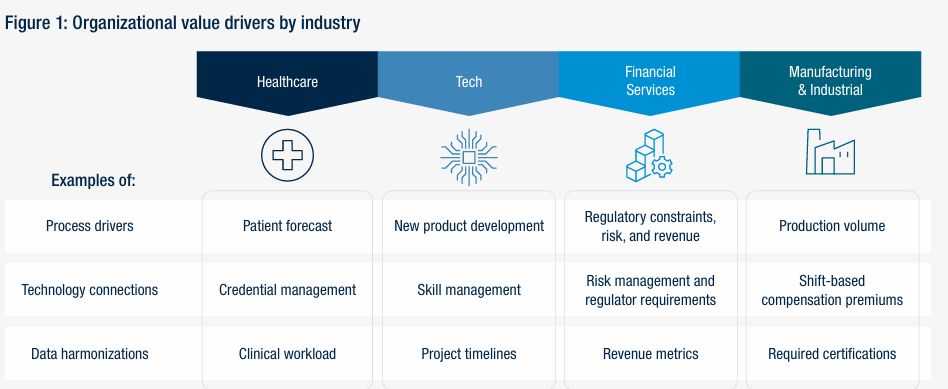 Figure 1: Organizational value drivers by industry

| Examples of: | Healthcare | Tech | Financial Services | Manufacturing & Industrial |
|---|---|---|---|---|
| Process drivers | Patient forecast | New product development | Regulatory constraints, risk, and revenue | Production volume |
| Technology connections | Credential management | Skill management | Risk management and regulator requirements | Shift-based compensation premiums |
| Data harmonizations | Clinical workload | Project timelines | Revenue metrics | Required certifications |